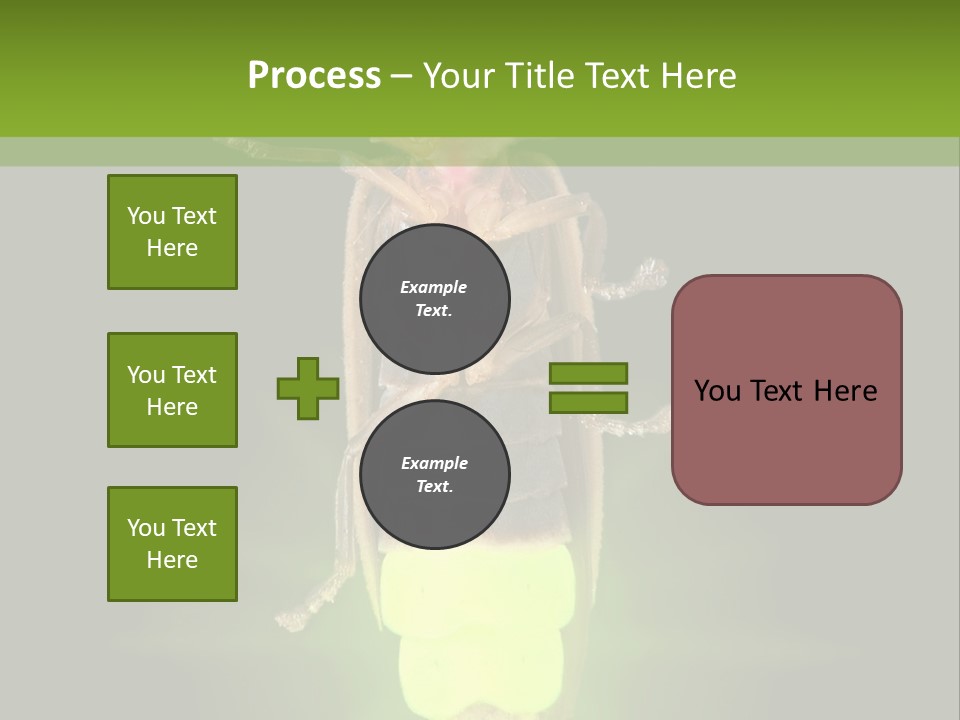 Process – Your Title Text Here

You Text Here

You Text Here

You Text Here

Example Text.

Example Text.

You Text Here